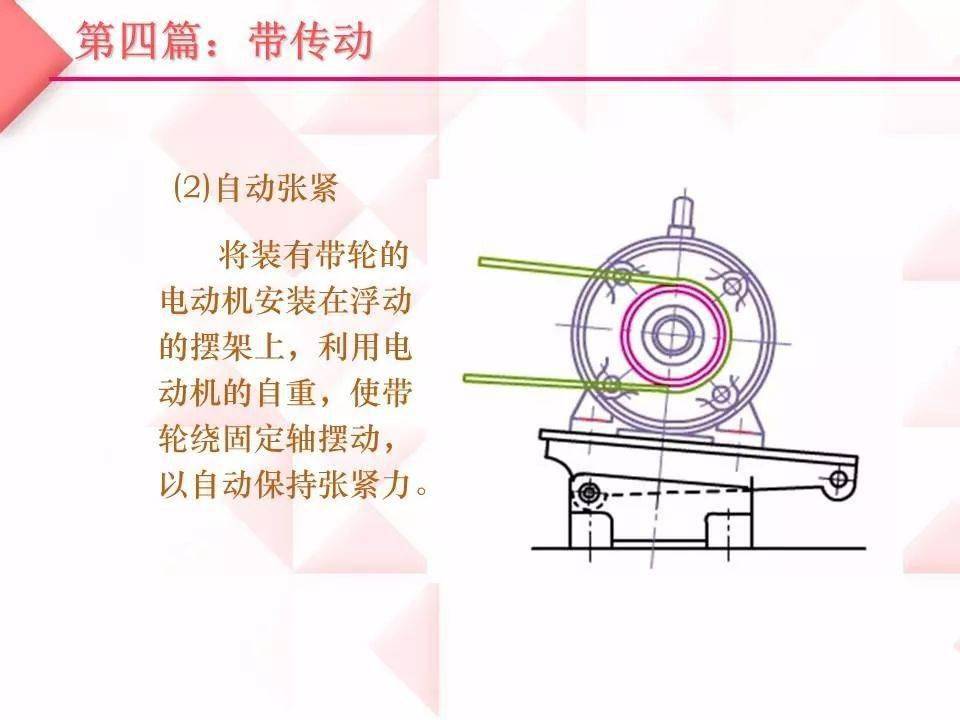 第四篇：带传动

(2)自动张紧

将装有带轮的电动机安装在浮动的摆架上，利用电动机的自重，使带轮绕固定轴摆动，以自动保持张紧力。